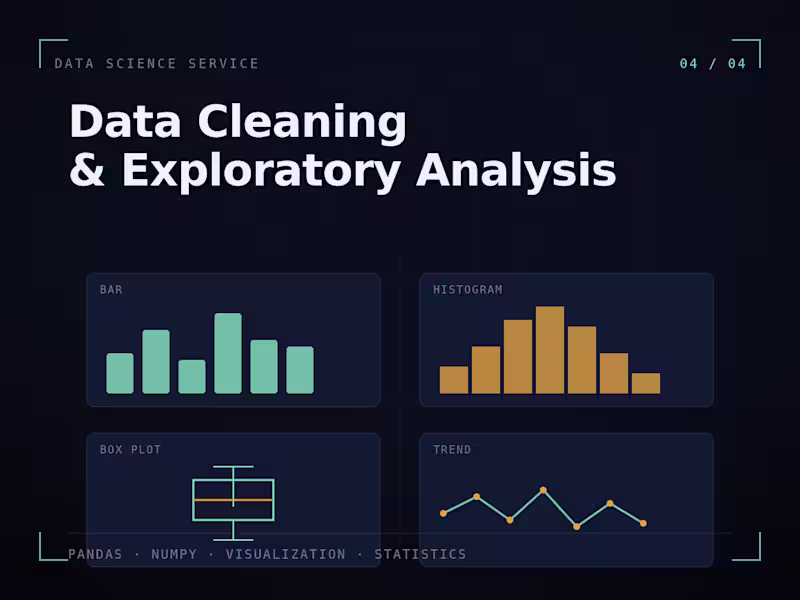 DATA SCIENCE SERVICE

04 / 04

Data Cleaning
& Exploratory Analysis

BAR

HISTOGRAM

BOX PLOT

TREND

PANDAS · NUMPY · VISUALIZATION · STATISTICS